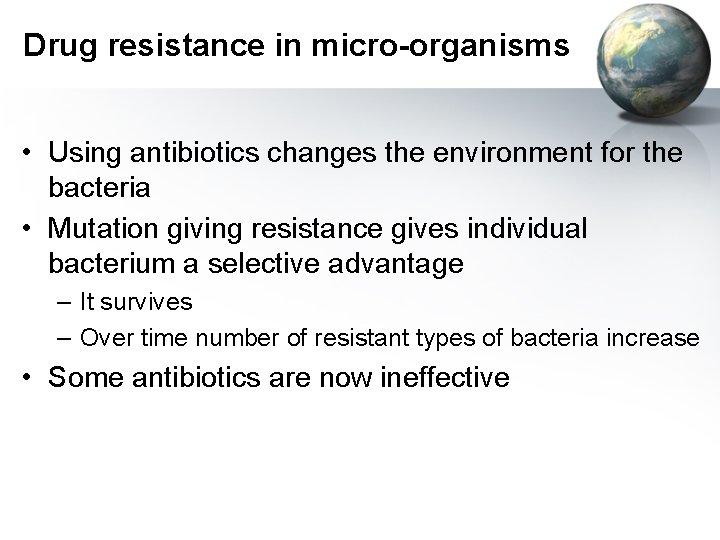 Drug resistance in micro-organisms

• Using antibiotics changes the environment for the bacteria
• Mutation giving resistance gives individual bacterium a selective advantage
– It survives
– Over time number of resistant types of bacteria increase
• Some antibiotics are now ineffective